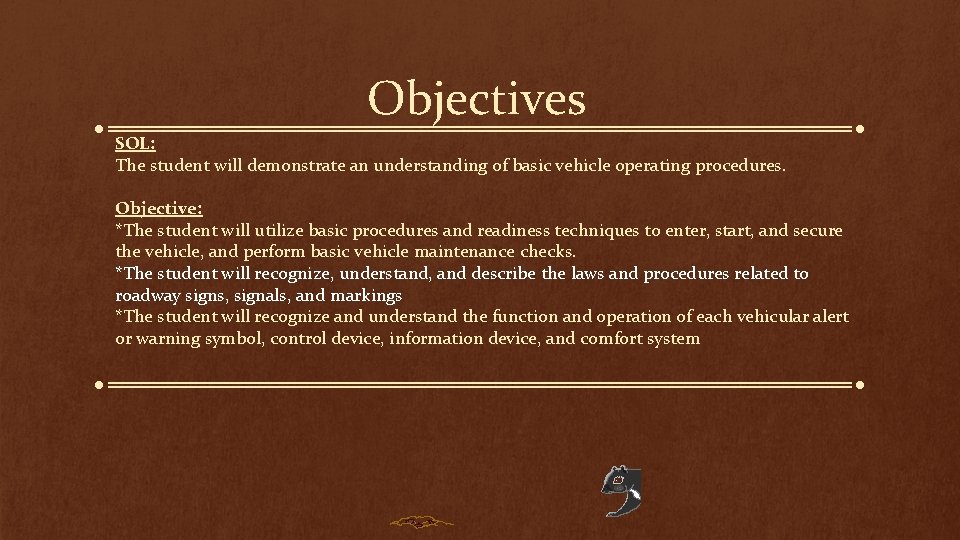 Objectives

SOL:
The student will demonstrate an understanding of basic vehicle operating procedures.

Objective:
*The student will utilize basic procedures and readiness techniques to enter, start, and secure the vehicle, and perform basic vehicle maintenance checks.
*The student will recognize, understand, and describe the laws and procedures related to roadway signs, signals, and markings
*The student will recognize and understand the function and operation of each vehicular alert or warning symbol, control device, information device, and comfort system